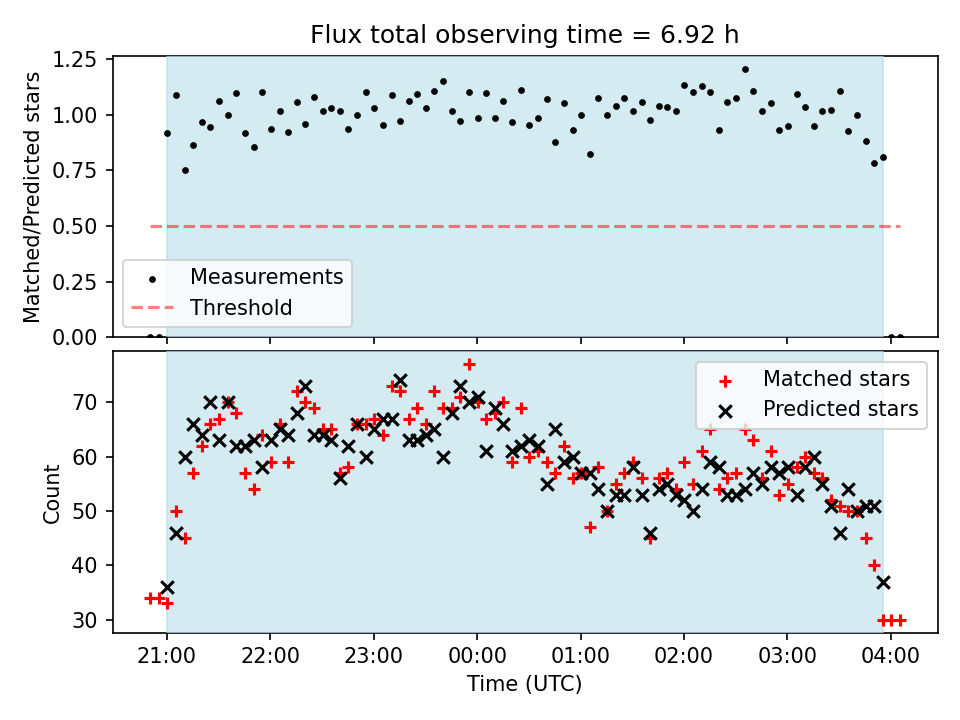 Flux total observing time = 6.92 h

Matched/Predicted stars

1.25
1.00
0.75
0.50
0.25
0.00

Measurements
Threshold

Count

70
60
50
40
30

Matched stars
Predicted stars

21:00
22:00
23:00
00:00
01:00
02:00
03:00
04:00

Time (UTC)